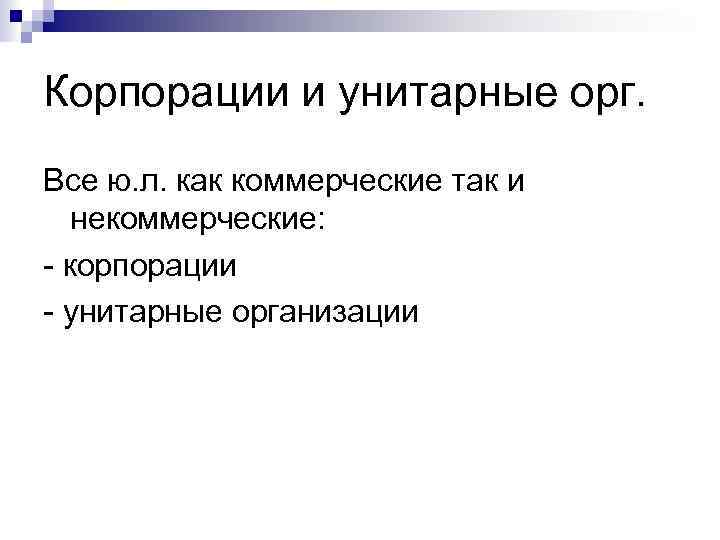 Корпорации и унитарные орг.

Все ю.л. как коммерческие так и некоммерческие:

- корпорации

- унитарные организации